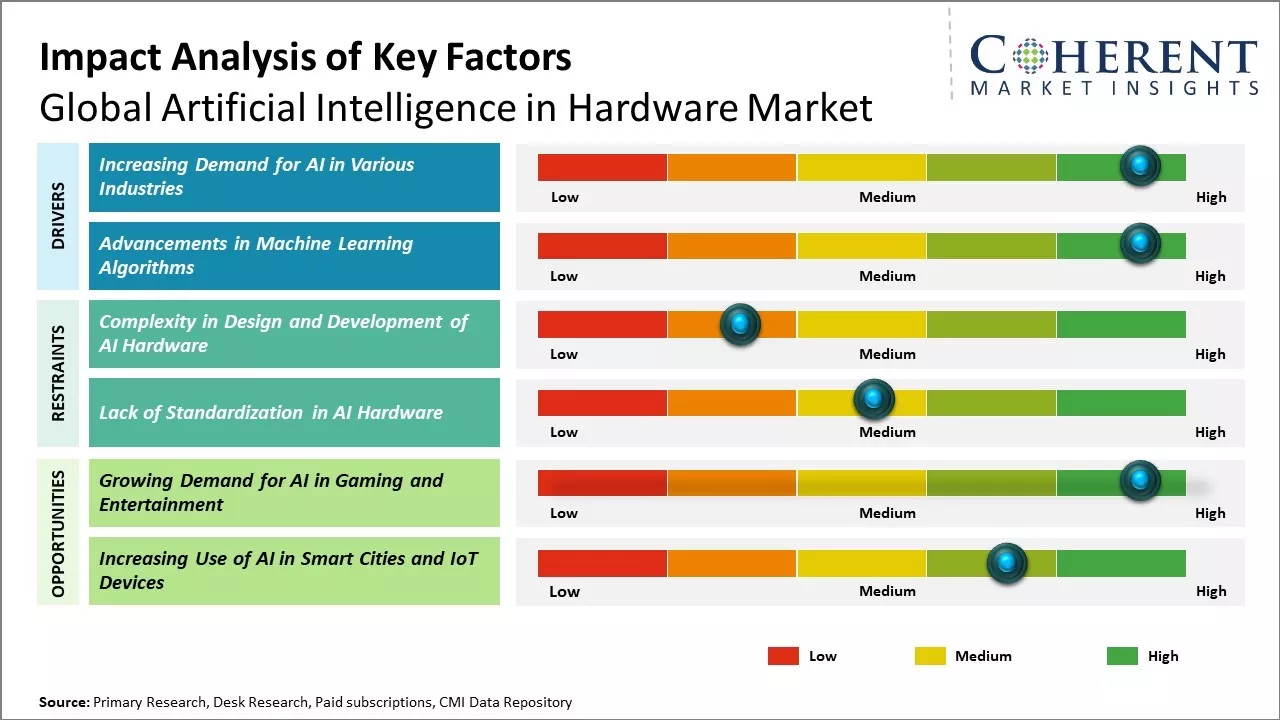 Impact Analysis of Key Factors
Global Artificial Intelligence in Hardware Market

COHERENT
MARKET INSIGHTS

DRIVERS

Increasing Demand for AI in Various Industries
Low Medium High

Advancements in Machine Learning Algorithms
Low Medium High

RESTRAINTS

Complexity in Design and Development of AI Hardware
Low Medium High

Lack of Standardization in AI Hardware
Low Medium High

OPPORTUNITIES

Growing Demand for AI in Gaming and Entertainment
Low Medium High

Increasing Use of AI in Smart Cities and IoT Devices
Low Medium High

Low Medium High

Source: Primary Research, Desk Research, Paid subscriptions, CMI Data Repository